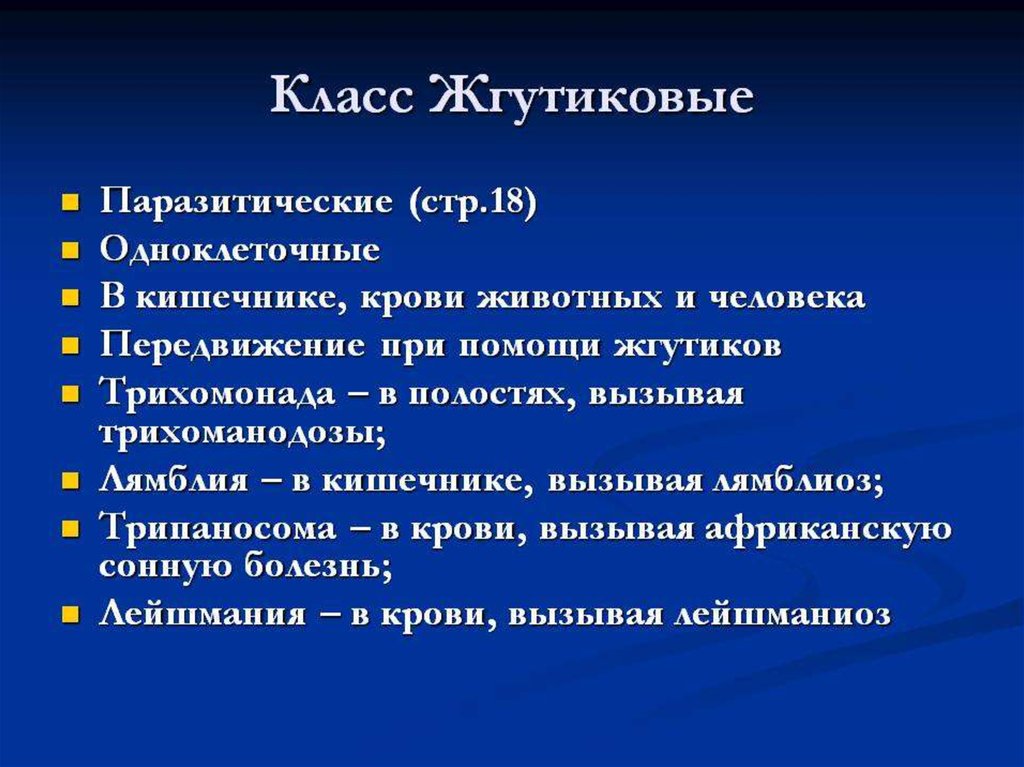 Класс Жгутиковые

- Паразитические (стр.18)
- Одноклеточные
- В кишечнике, крови животных и человека
- Передвижение при помощи жгутиков
- Трихомонада – в полостях, вызывая трихоманодозы;
- Лямблия – в кишечнике, вызывая лямблиоз;
- Трипаносома – в крови, вызывая африканскую сонную болезнь;
- Лейшмания – в крови, вызывая лейшманиоз